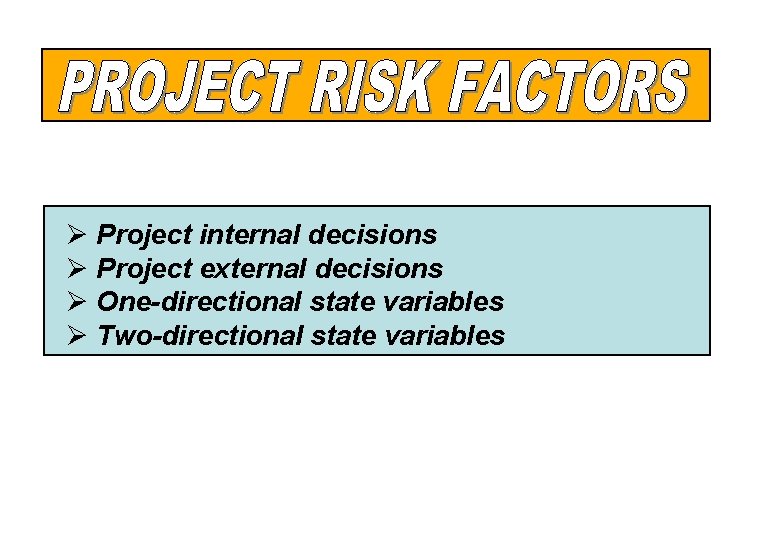 PROJECT RISK FACTORS

➢ Project internal decisions
➢ Project external decisions
➢ One-directional state variables
➢ Two-directional state variables